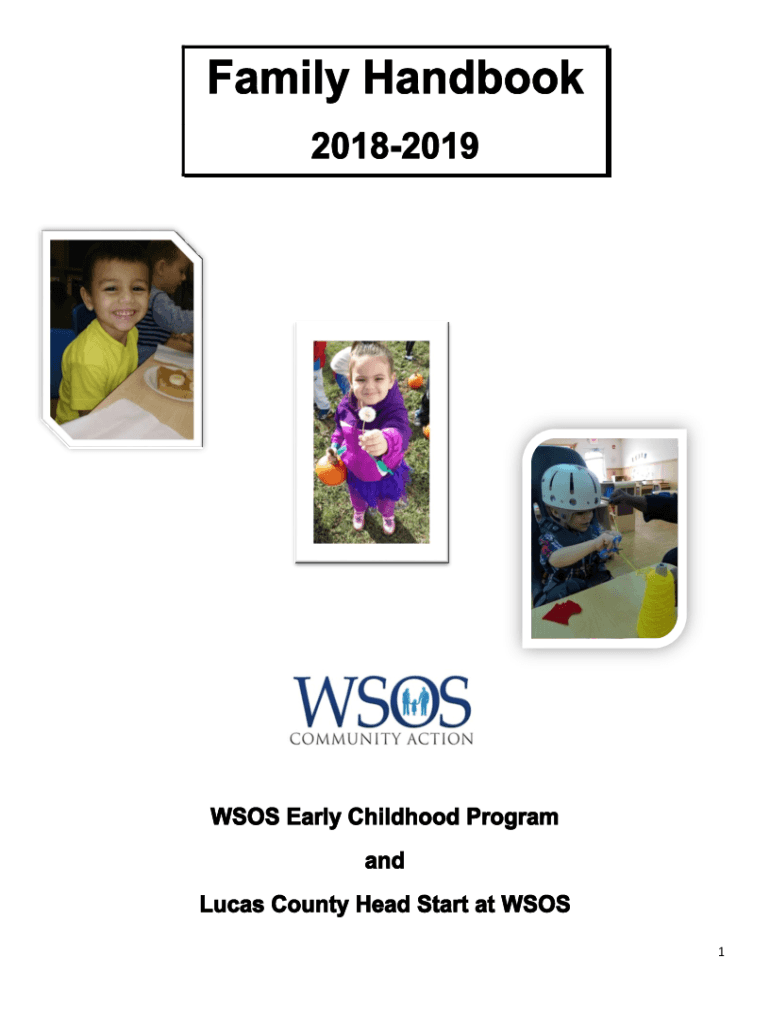 Family Handbook

2018-2019

WSOS
COMMUNITY ACTION

WSOS Early Childhood Program

and

Lucas County Head Start at WSOS

1